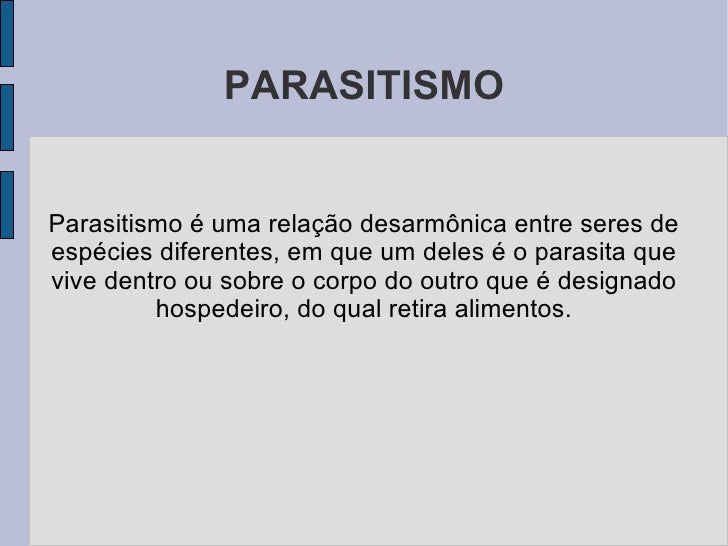 PARASITISMO

Parasitismo é uma relação desarmônica entre seres de espécies diferentes, em que um deles é o parasita que vive dentro ou sobre o corpo do outro que é designado hospedeiro, do qual retira alimentos.